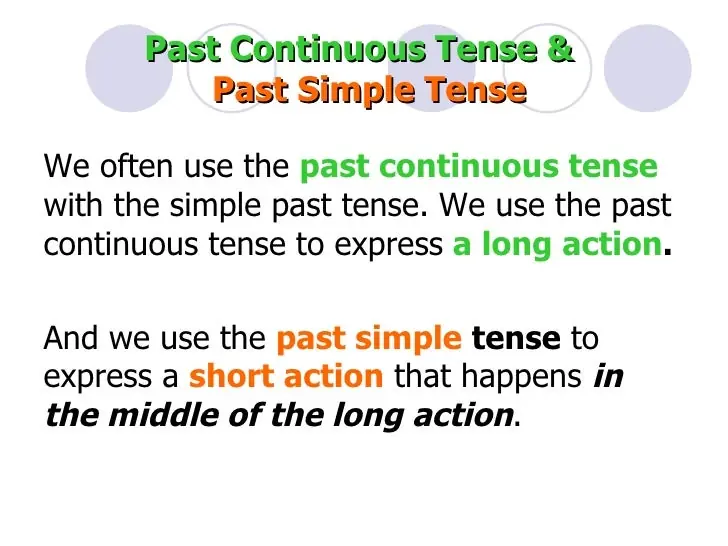 Past Continuous Tense &
Past Simple Tense

We often use the past continuous tense with the simple past tense. We use the past continuous tense to express a long action.

And we use the past simple tense to express a short action that happens in the middle of the long action.